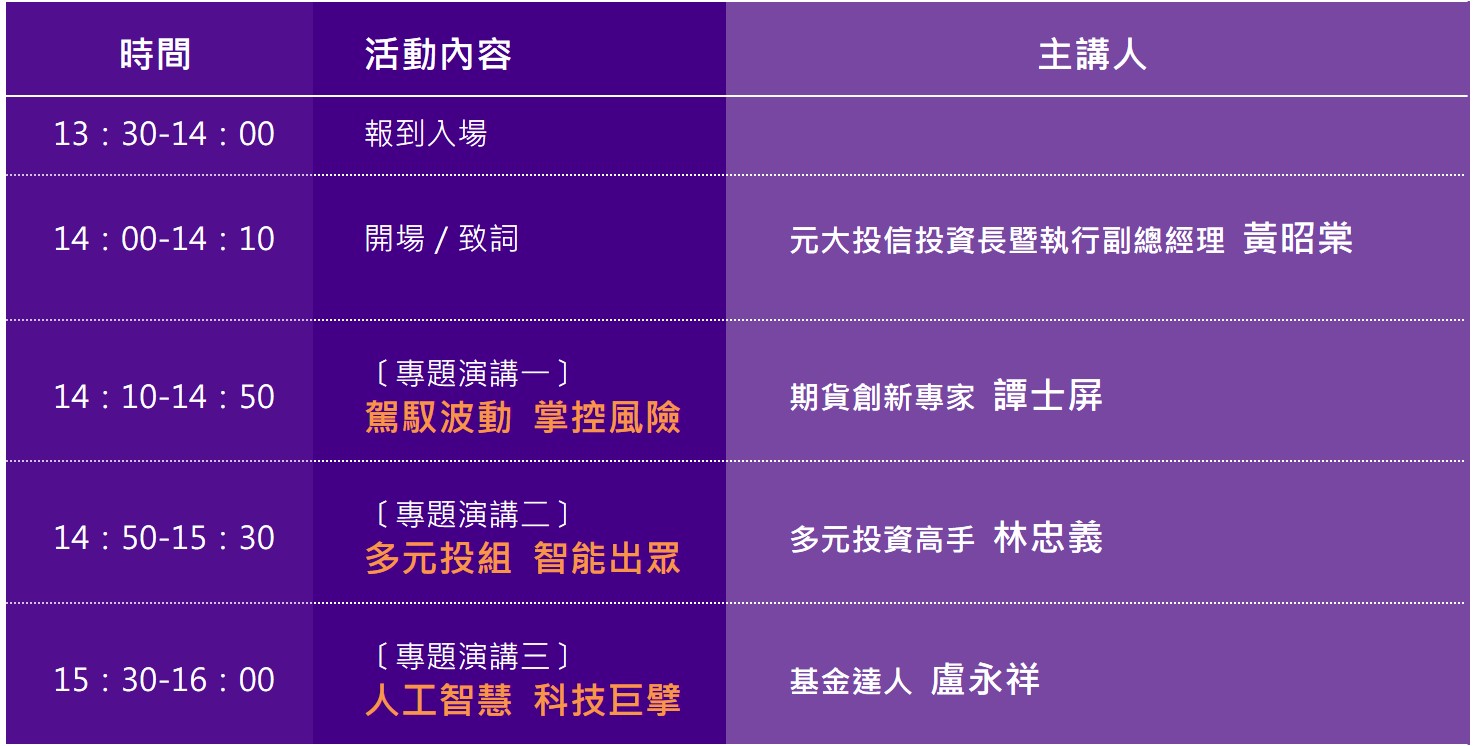 | 時間 | 活動內容 | 主講人 |
|---|---|---|
| 13：30-14：00 | 報到入場 | |
| 14：00-14：10 | 開場 / 致詞 | 元大投信投資長暨執行副總經理 黃昭棠 |
| 14：10-14：50 | 〔專題演講一〕 駕馭波動 掌控風險 | 期貨創新專家 譚士屏 |
| 14：50-15：30 | 〔專題演講二〕 多元投組 智能出眾 | 多元投資高手 林忠義 |
| 15：30-16：00 | 〔專題演講三〕 人工智慧 科技巨擘 | 基金達人 盧永祥 |